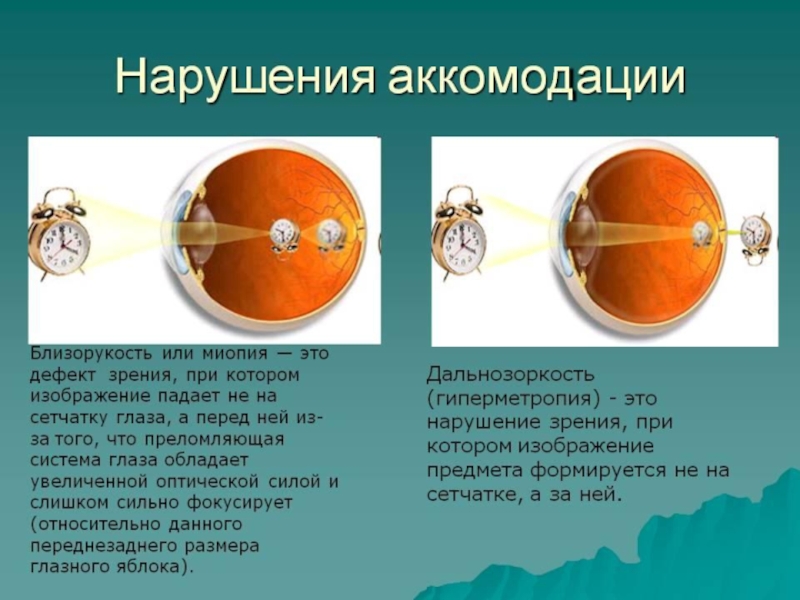 Нарушения аккомодации

Близорукость или миопия — это дефект зрения, при котором изображение падает не на сетчатку глаза, а перед ней из-за того, что преломляющая система глаза обладает увеличенной оптической силой и слишком сильно фокусирует (относительно данного переднезаднего размера глазного яблока).

Дальнозоркость (гиперметропия) - это нарушение зрения, при котором изображение предмета формируется не на сетчатке, а за ней.